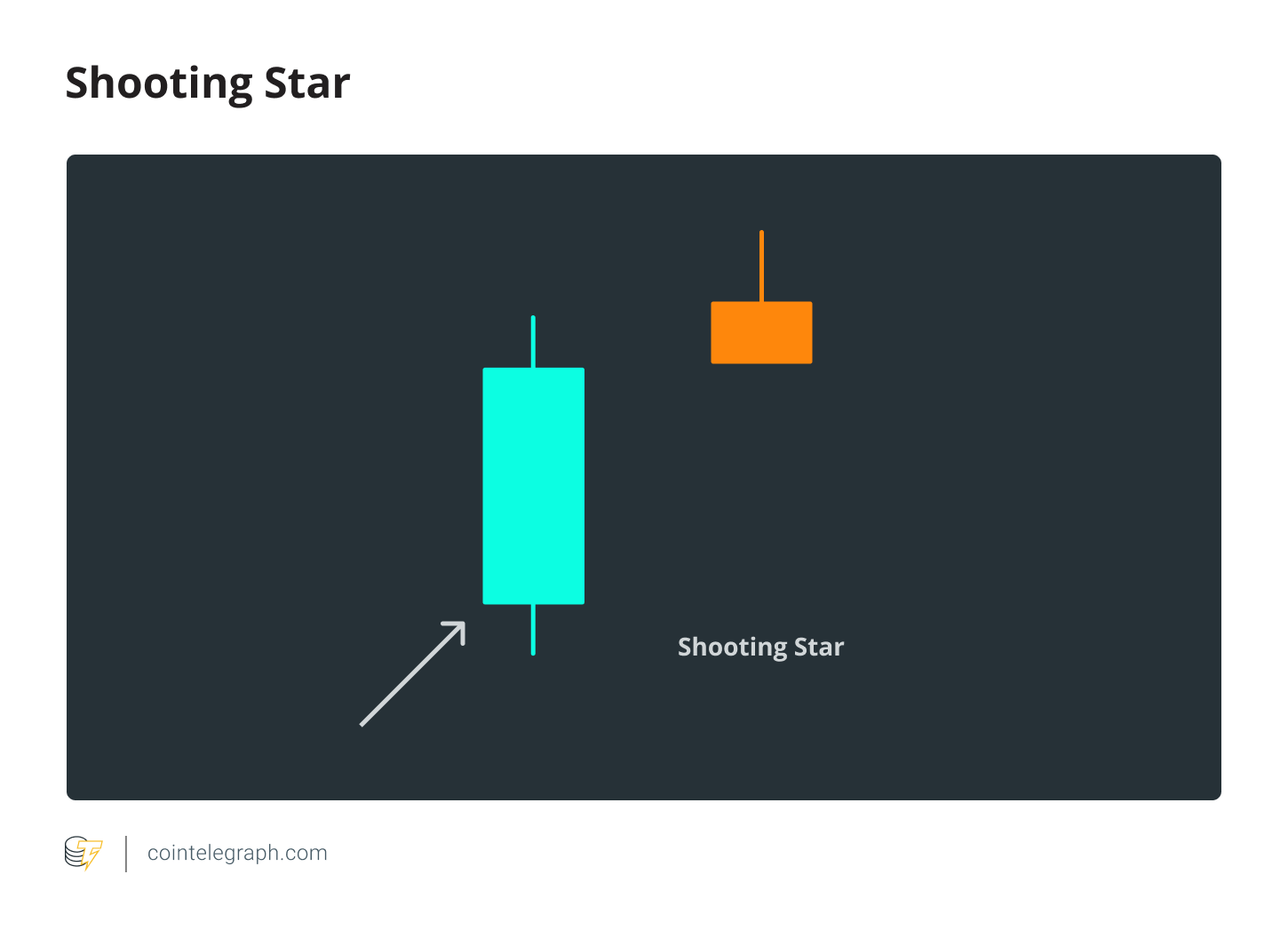 Shooting Star

Shooting Star

cointelegraph.com